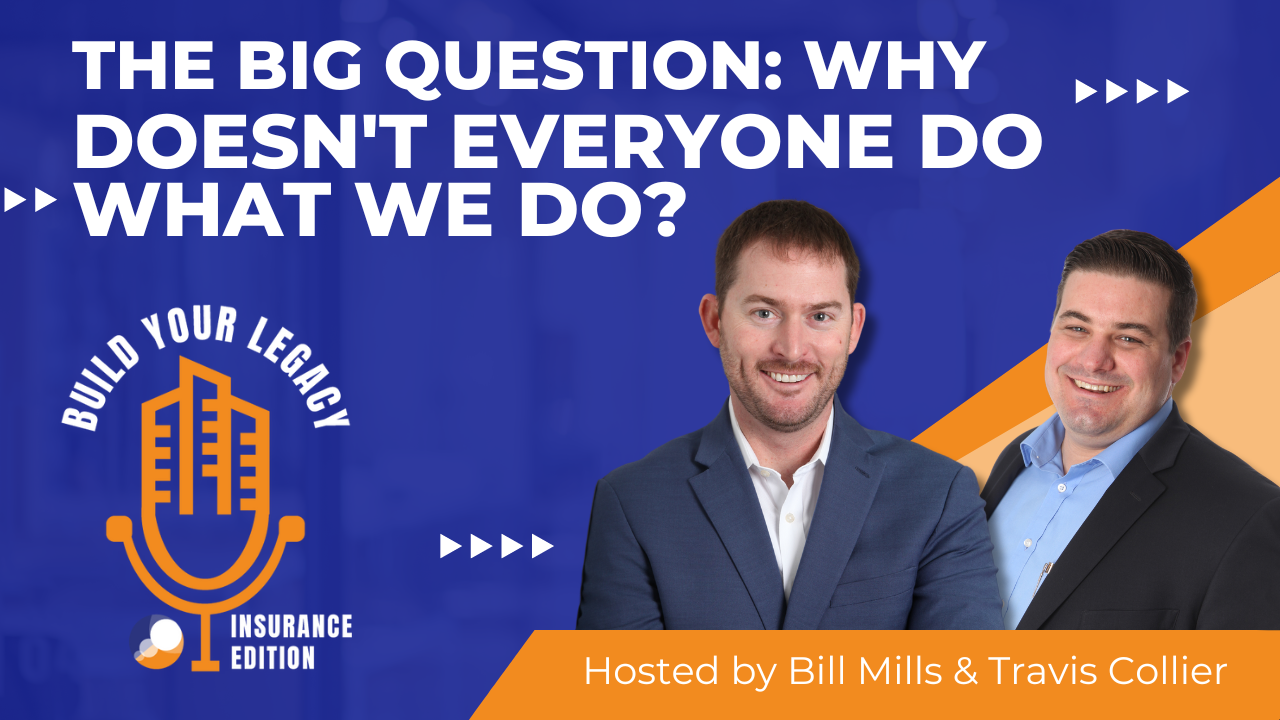 THE BIG QUESTION: WHY DOESN'T EVERYONE DO WHAT WE DO?

BUILD YOUR LEGACY

INSURANCE EDITION

Hosted by Bill Mills & Travis Collier